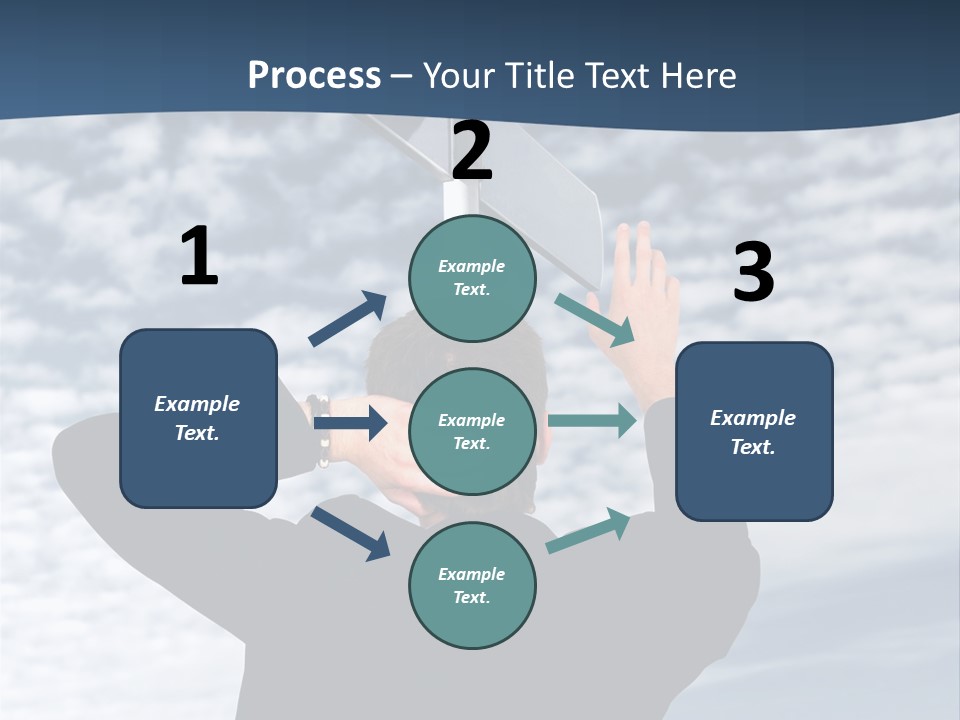 Process – Your Title Text Here

1

Example Text.

2

Example Text.

Example Text.

Example Text.

3

Example Text.